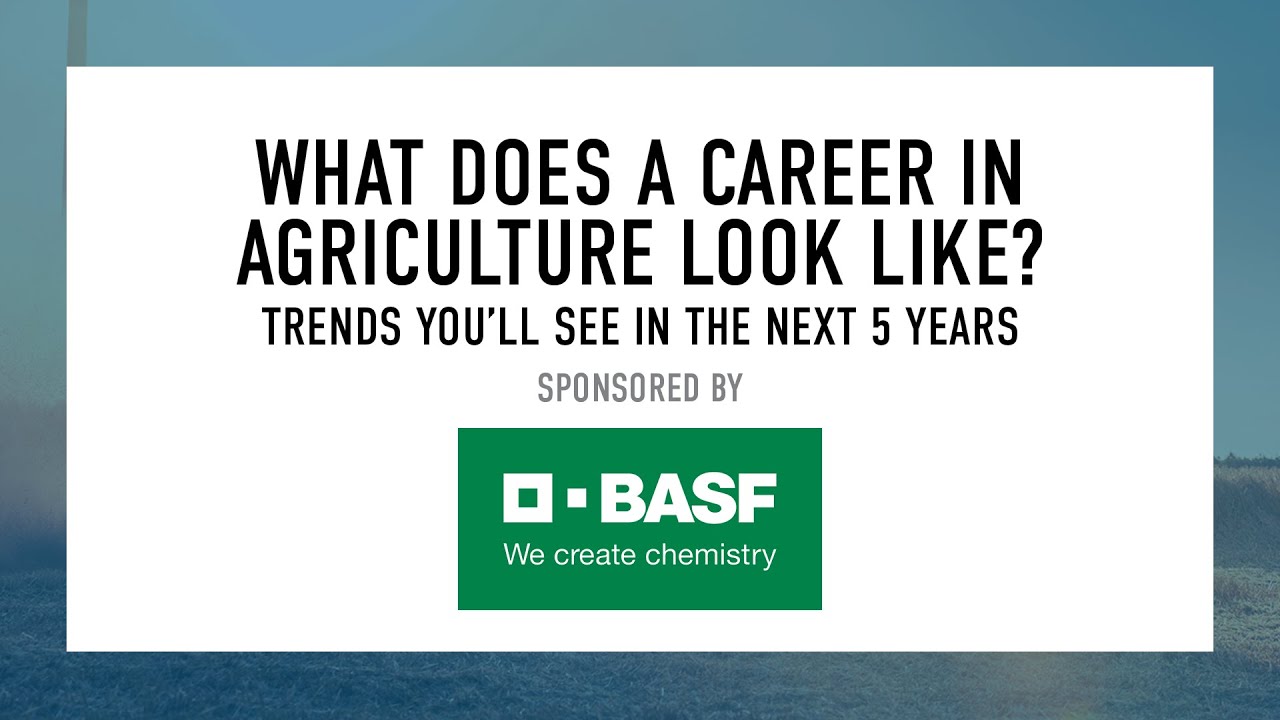 WHAT DOES A CAREER IN AGRICULTURE LOOK LIKE?
TRENDS YOU'LL SEE IN THE NEXT 5 YEARS

SPONSORED BY

BASF
We create chemistry